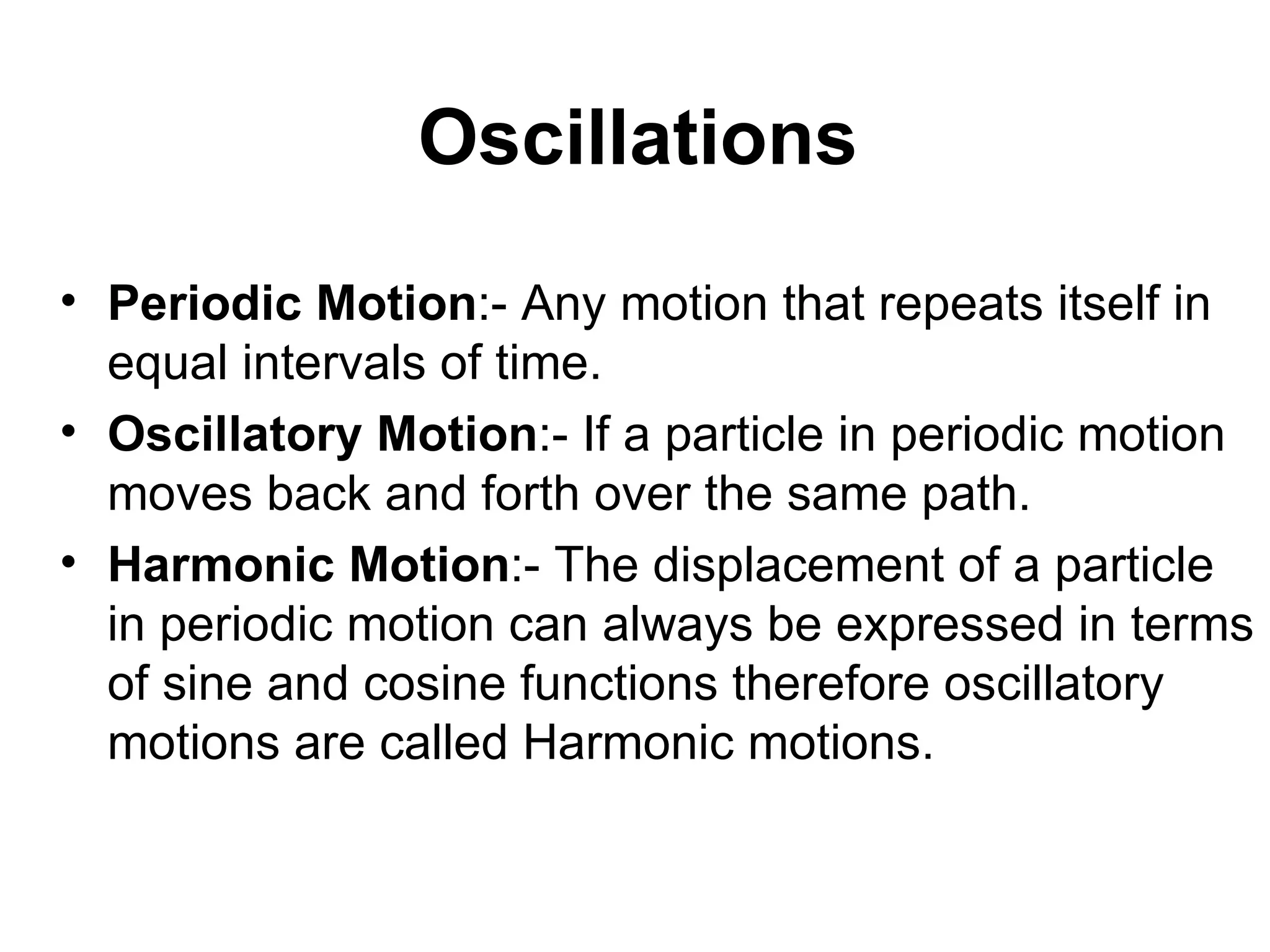 Oscillations

• Periodic Motion:- Any motion that repeats itself in equal intervals of time.
• Oscillatory Motion:- If a particle in periodic motion moves back and forth over the same path.
• Harmonic Motion:- The displacement of a particle in periodic motion can always be expressed in terms of sine and cosine functions therefore oscillatory motions are called Harmonic motions.